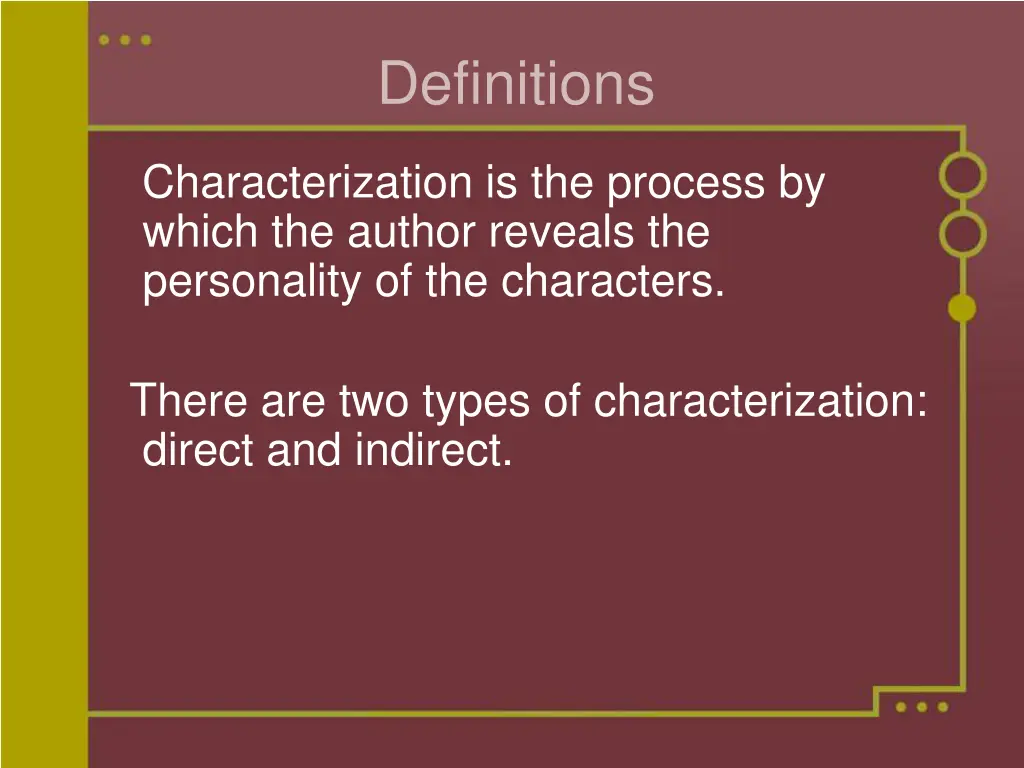 Definitions

Characterization is the process by which the author reveals the personality of the characters.

There are two types of characterization: direct and indirect.